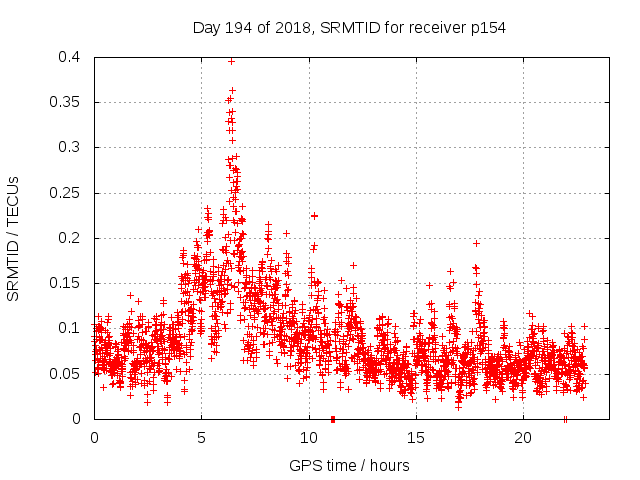 Day 194 of 2018, SRMTID for receiver p154

SRMTID / TECUs

0.4
0.35
0.3
0.25
0.2
0.15
0.1
0.05
0

0
5
10
15
20

GPS time / hours